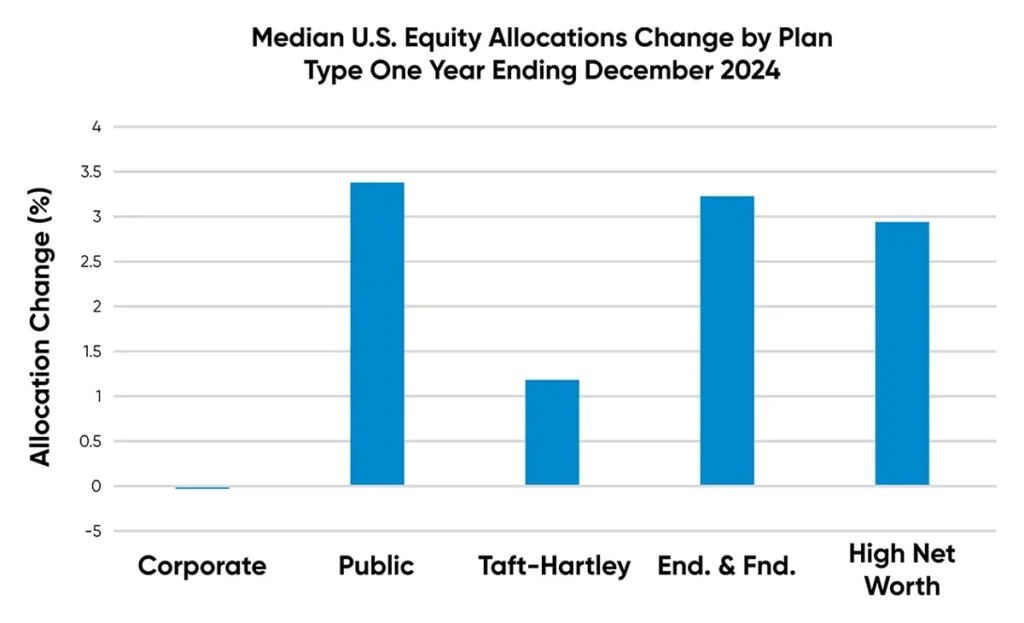 Median U.S. Equity Allocations Change by Plan Type One Year Ending December 2024

Allocation Change (%)

4
3.5
3
2.5
2
1.5
1
0.5
0
-5

Corporate
Public
Taft-Hartley
End. & Fnd.
High Net Worth